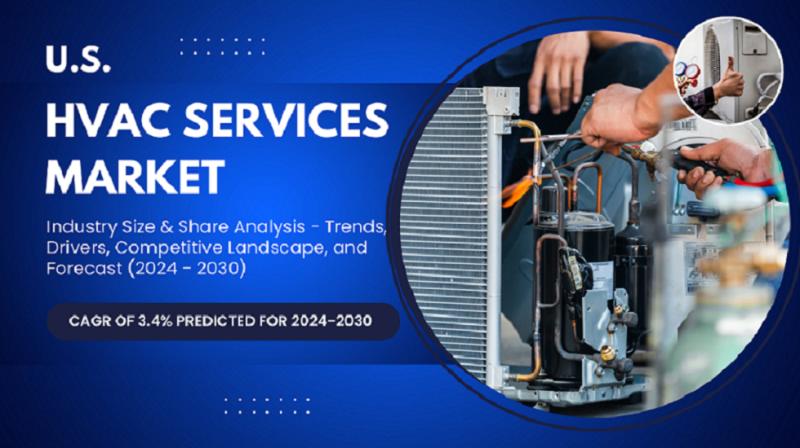 U.S.

HVAC SERVICES MARKET

Industry Size & Share Analysis - Trends, Drivers, Competitive Landscape, and Forecast (2024 - 2030)

CAGR OF 3.4% PREDICTED FOR 2024-2030